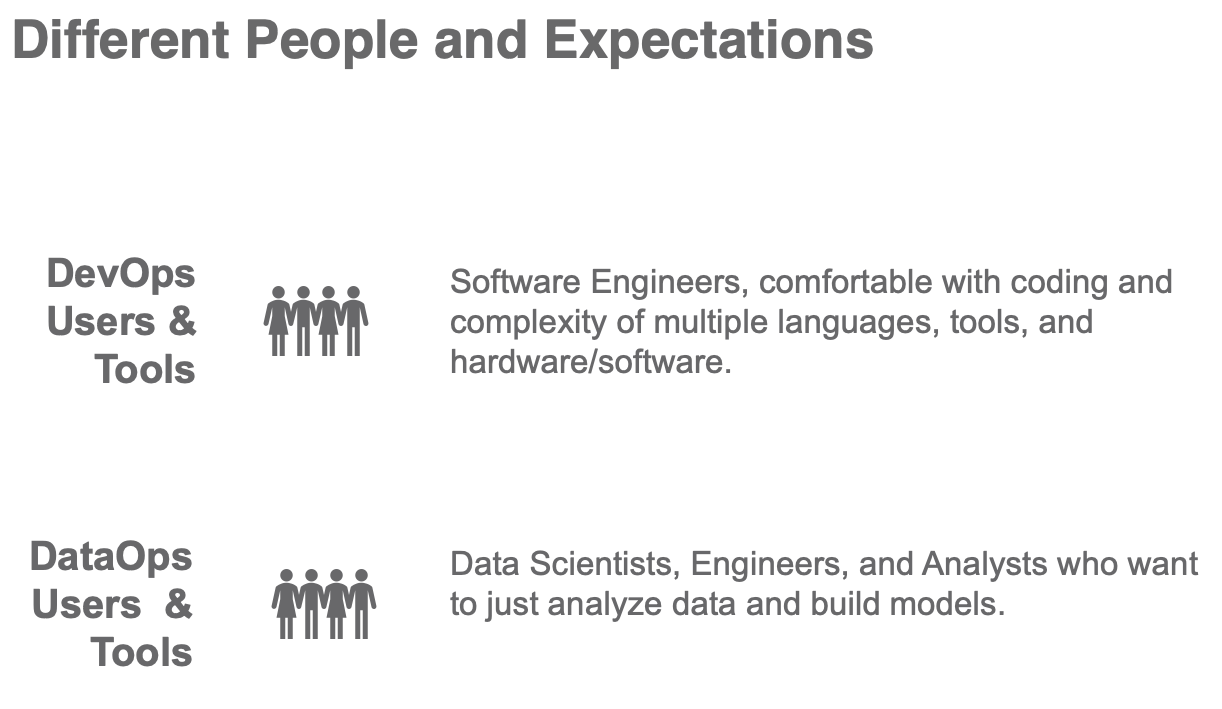 Different People and Expectations

DevOps Users & Tools

Software Engineers, comfortable with coding and complexity of multiple languages, tools, and hardware/software.

DataOps Users & Tools

Data Scientists, Engineers, and Analysts who want to just analyze data and build models.